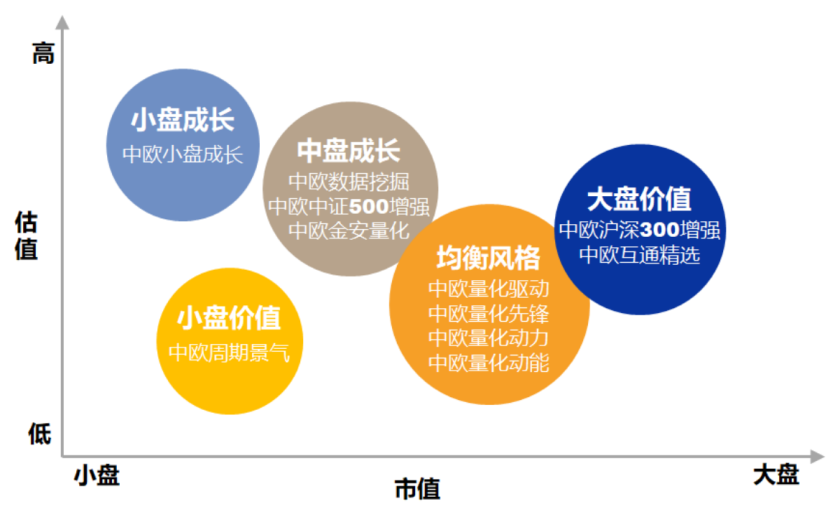 高

估值

低

小盘成长
中欧小盘成长

中盘成长
中欧数据挖掘
中欧中证500增强
中欧金安量化

大盘价值
中欧沪深300增强
中欧互通精选

均衡风格
中欧量化驱动
中欧量化先锋
中欧量化动力
中欧量化动能

小盘价值
中欧周期景气

小盘

市值

大盘